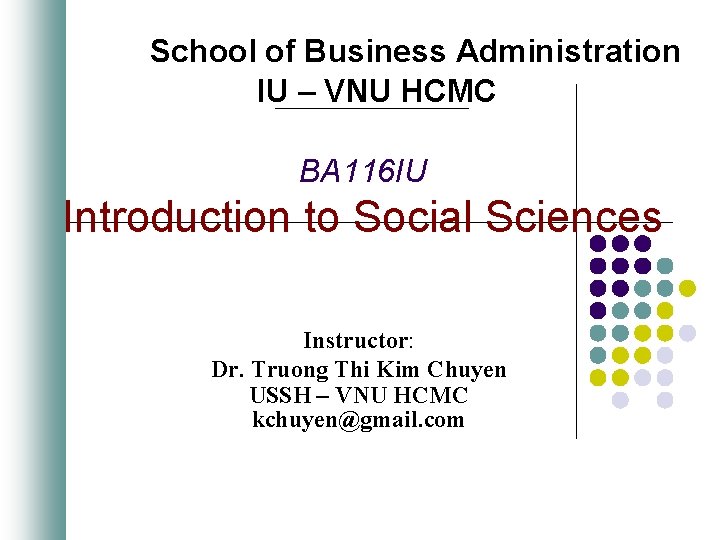 School of Business Administration
IU – VNU HCMC

BA116IU
Introduction to Social Sciences

Instructor:
Dr. Truong Thi Kim Chuyen
USSH – VNU HCMC
kchuyen@gmail.com